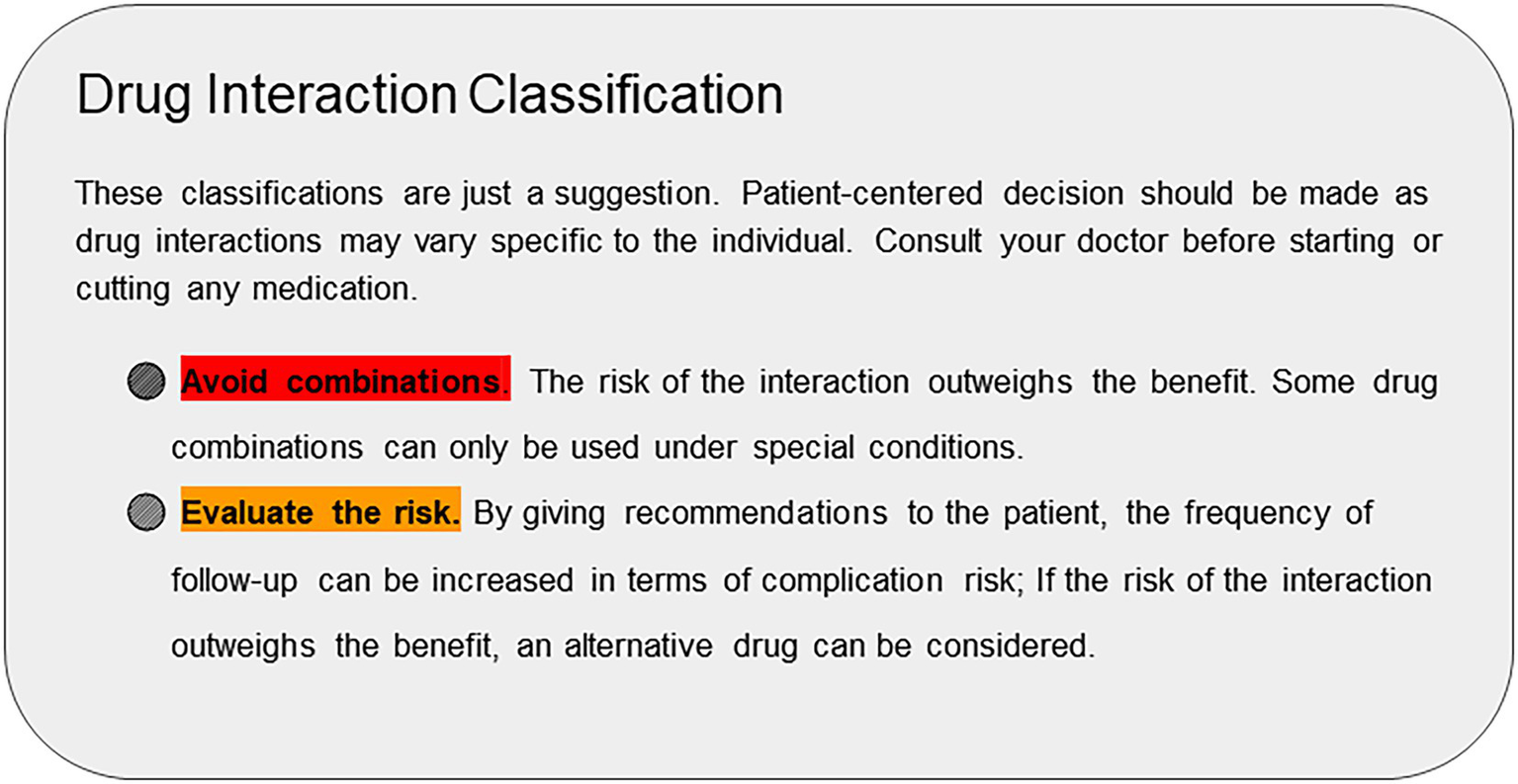 Drug Interaction Classification

These classifications are just a suggestion. Patient-centered decision should be made as drug interactions may vary specific to the individual. Consult your doctor before starting or cutting any medication.

Avoid combinations. The risk of the interaction outweighs the benefit. Some drug combinations can only be used under special conditions.

Evaluate the risk. By giving recommendations to the patient, the frequency of follow-up can be increased in terms of complication risk; If the risk of the interaction outweighs the benefit, an alternative drug can be considered.